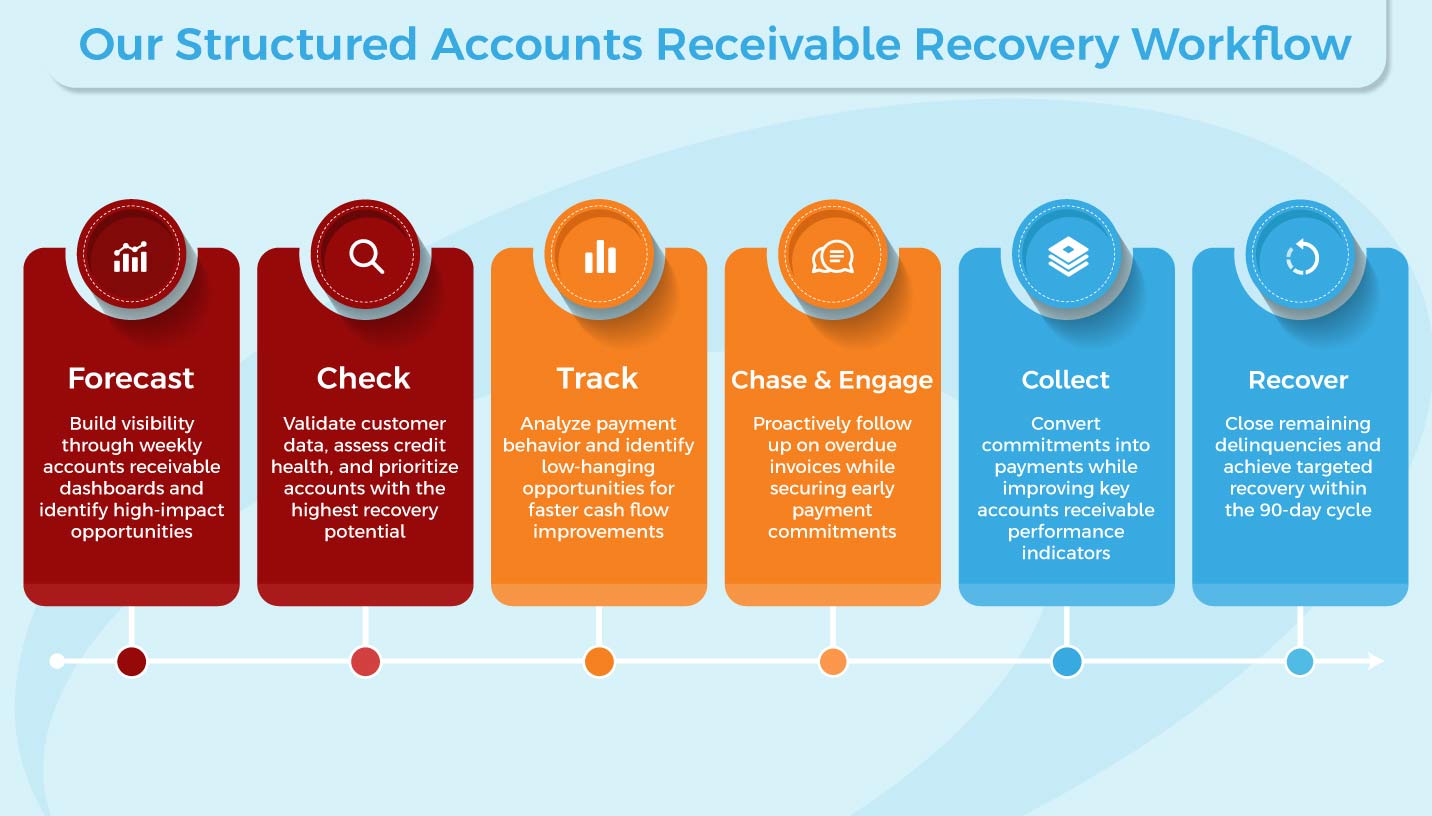 Our Structured Accounts Receivable Recovery Workflow

Forecast

Build visibility through weekly accounts receivable dashboards and identify high-impact opportunities

Check

Validate customer data, assess credit health, and prioritize accounts with the highest recovery potential

Track

Analyze payment behavior and identify low-hanging opportunities for faster cash flow improvements

Chase & Engage

Proactively follow up on overdue invoices while securing early payment commitments

Collect

Convert commitments into payments while improving key accounts receivable performance indicators

Recover

Close remaining delinquencies and achieve targeted recovery within the 90-day cycle